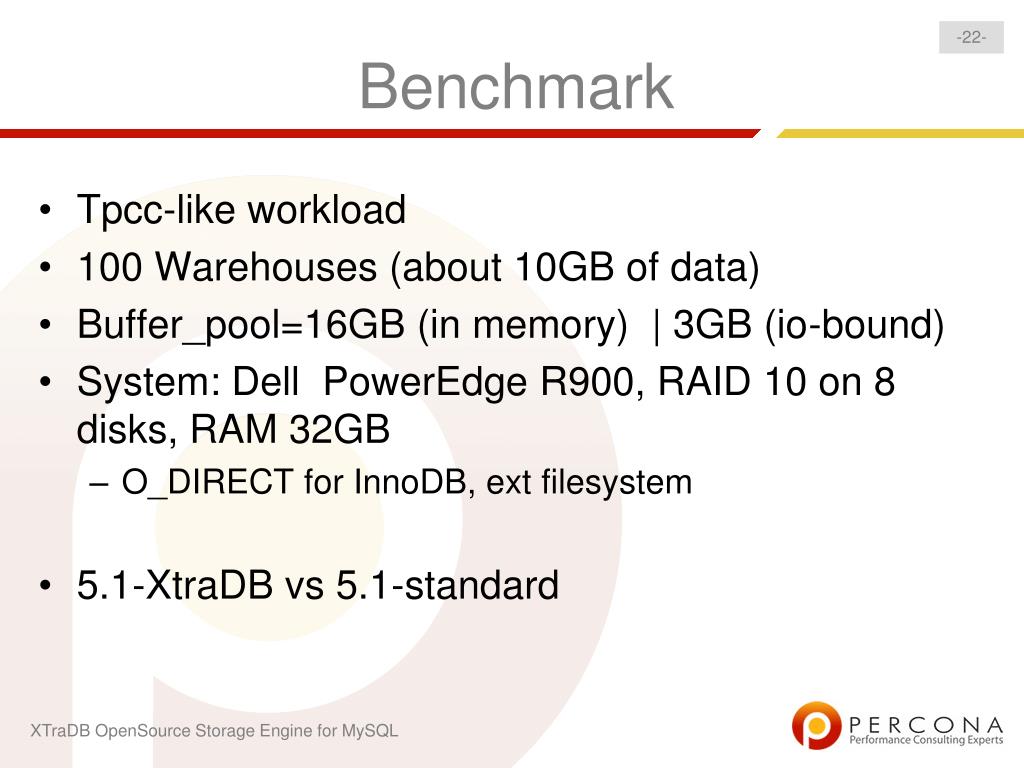 -22-

Benchmark

• Tpcc-like workload
• 100 Warehouses (about 10GB of data)
• Buffer_pool=16GB (in memory) | 3GB (io-bound)
• System: Dell PowerEdge R900, RAID 10 on 8 disks, RAM 32GB
– O_DIRECT for InnoDB, ext filesystem

• 5.1-XtraDB vs 5.1-standard

XTraDB OpenSource Storage Engine for MySQL

PERCONA
Performance Consulting Experts